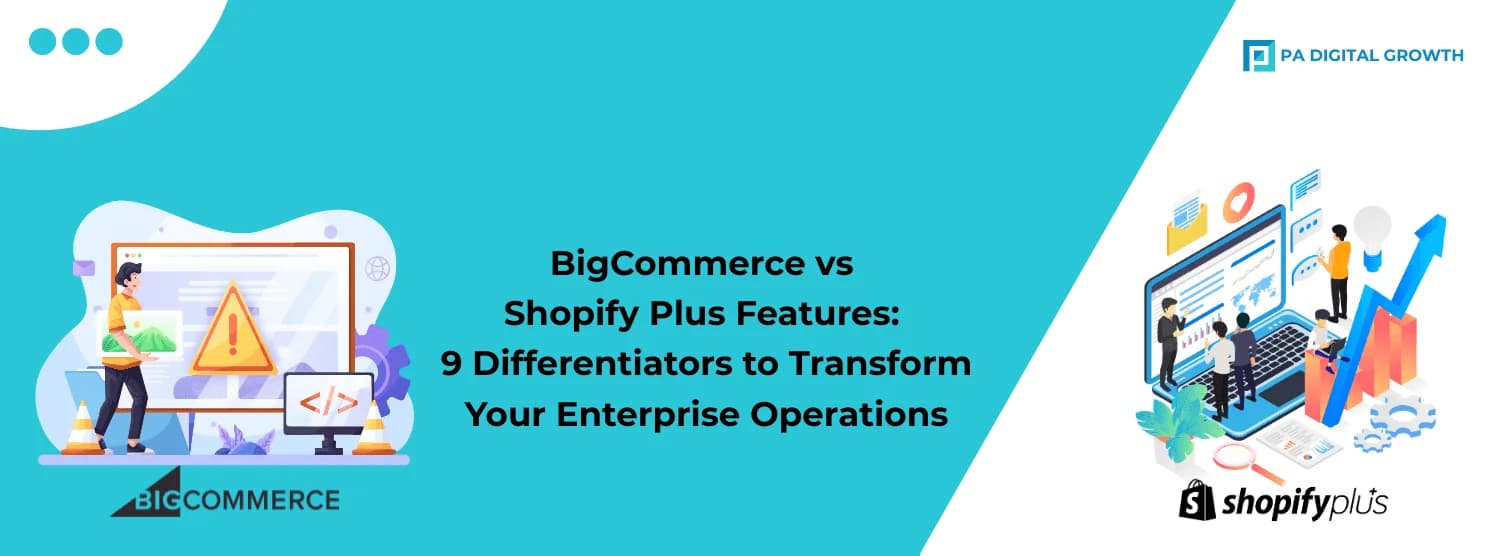 PA DIGITAL GROWTH

BigCommerce vs Shopify Plus Features: 9 Differentiators to Transform Your Enterprise Operations

</>

BIGCOMMERCE

shopifyplus